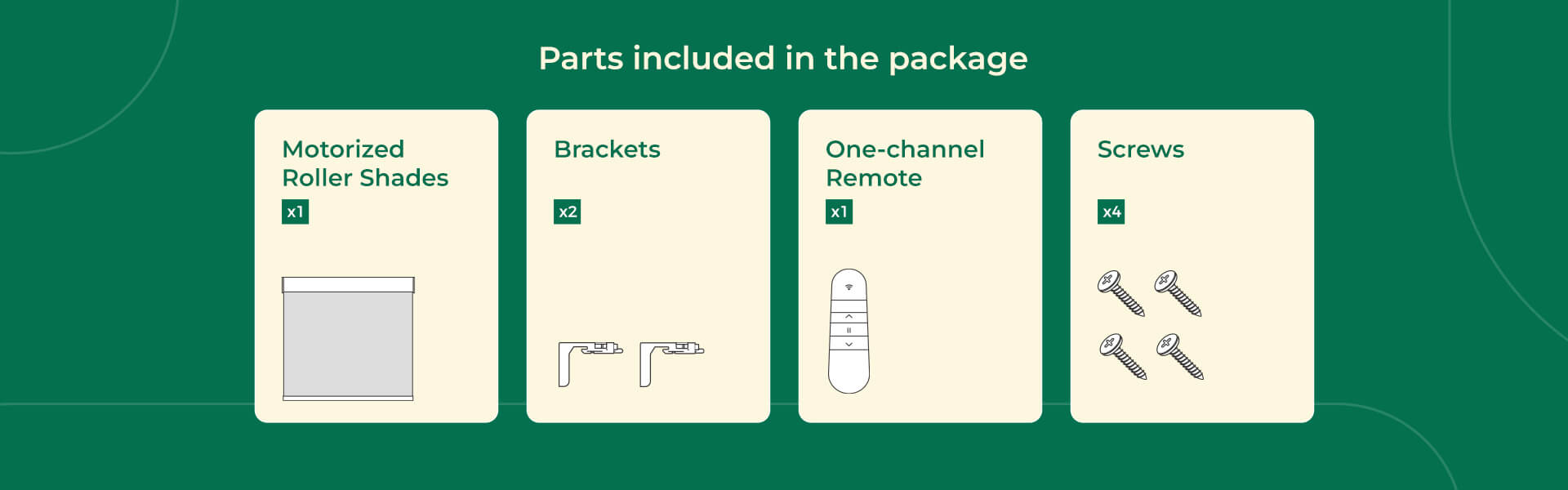 Parts included in the package

Motorized Roller Shades
x1

Brackets
x2

One-channel Remote
x1

Screws
x4